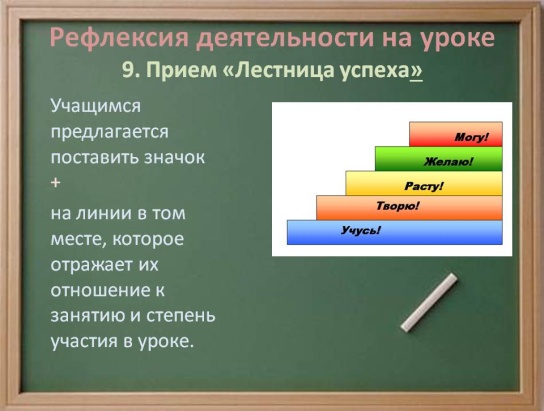 Рефлексия деятельности на уроке
9. Прием «Лестница успеха»

Учащимся предлагается поставить значок
+
на линии в том месте, которое отражает их отношение к занятию и степень участия в уроке.

Могу!
Желаю!
Расту!
Творю!
Учусь!